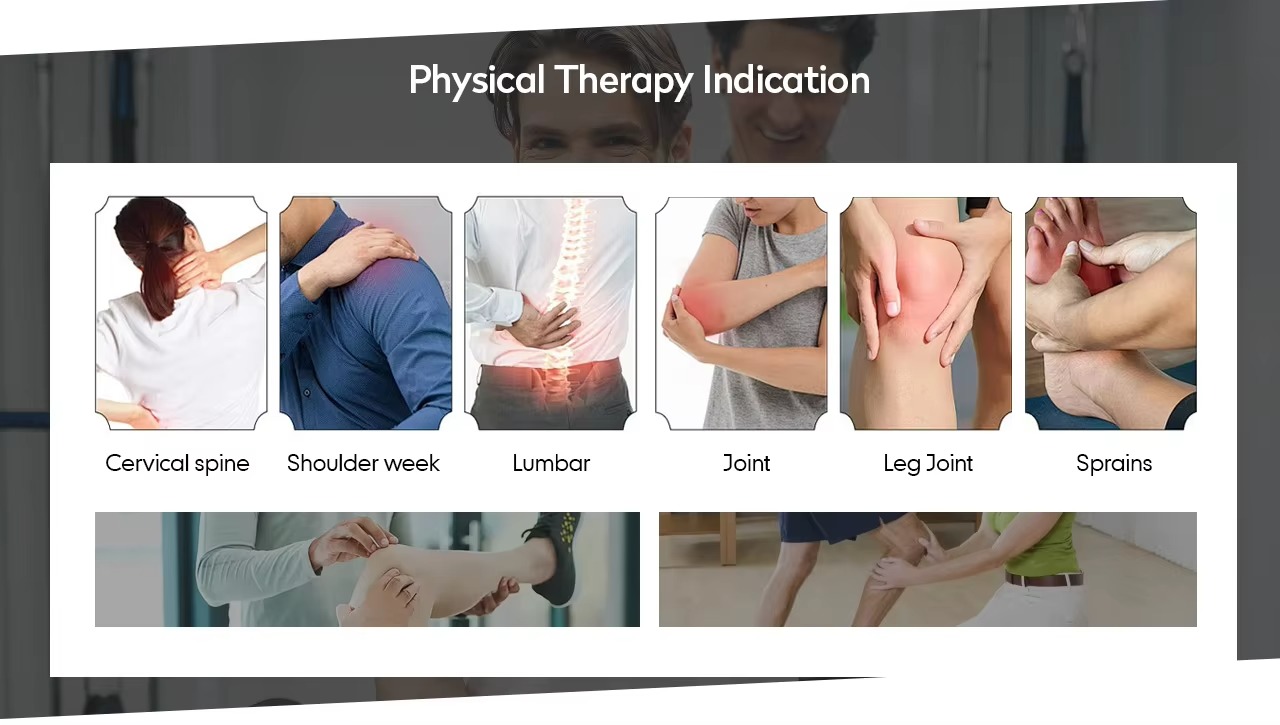 Physical Therapy Indication

Cervical spine

Shoulder week

Lumbar

Joint

Leg Joint

Sprains